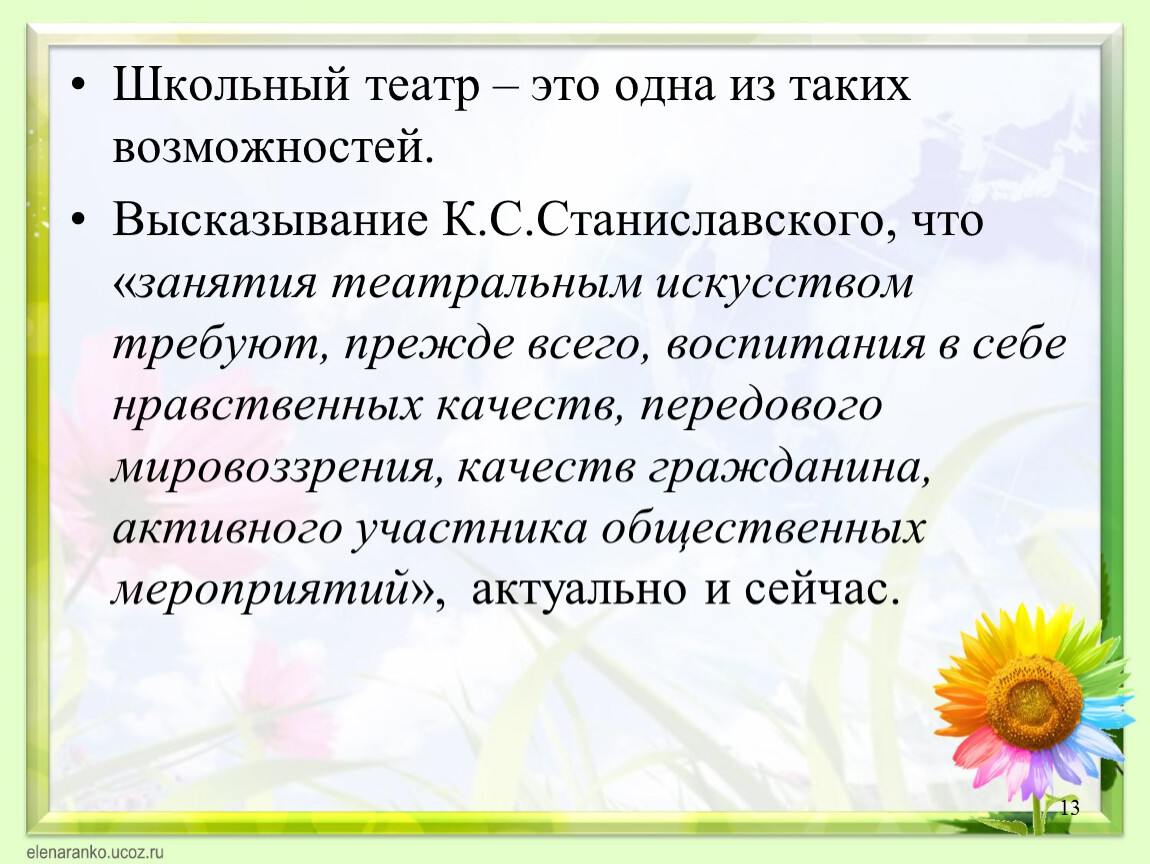 • Школьный театр – это одна из таких возможностей.

• Высказывание К.С.Станиславского, что «занятия театральным искусством требуют, прежде всего, воспитания в себе нравственных качеств, передового мировоззрения, качеств гражданина, активного участника общественных мероприятий», актуально и сейчас.

13

elenaranko.ucoz.ru